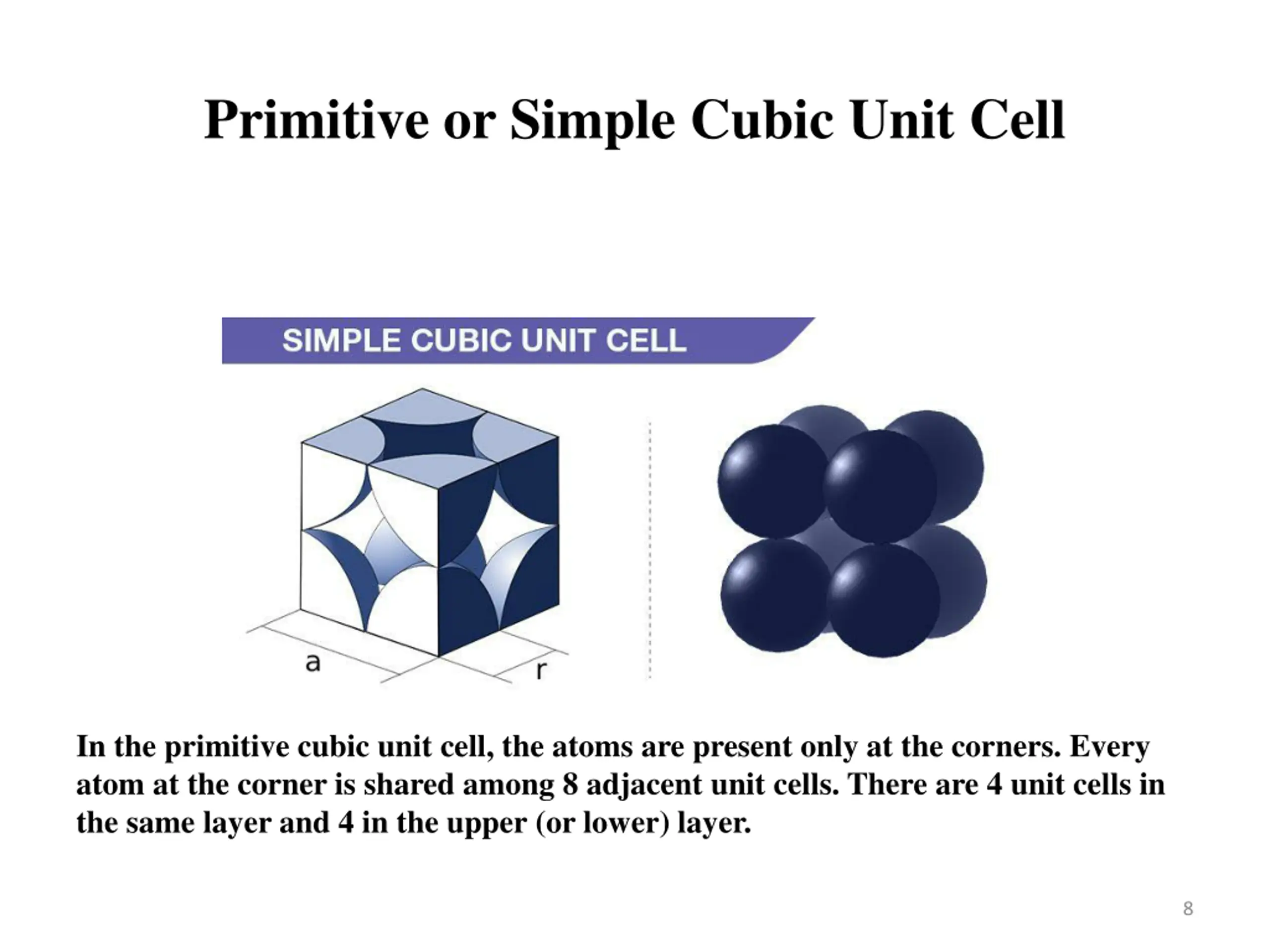 Primitive or Simple Cubic Unit Cell

SIMPLE CUBIC UNIT CELL

a

r

In the primitive cubic unit cell, the atoms are present only at the corners. Every atom at the corner is shared among 8 adjacent unit cells. There are 4 unit cells in the same layer and 4 in the upper (or lower) layer.

8